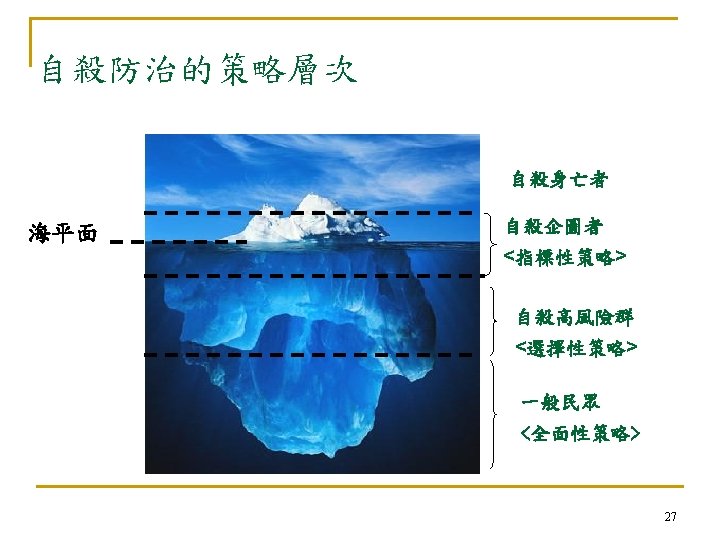 自殺防治的策略層次

海平面

自殺身亡者

自殺企圖者
<指標性策略>

自殺高風險群
<選擇性策略>

一般民眾
<全面性策略>

27